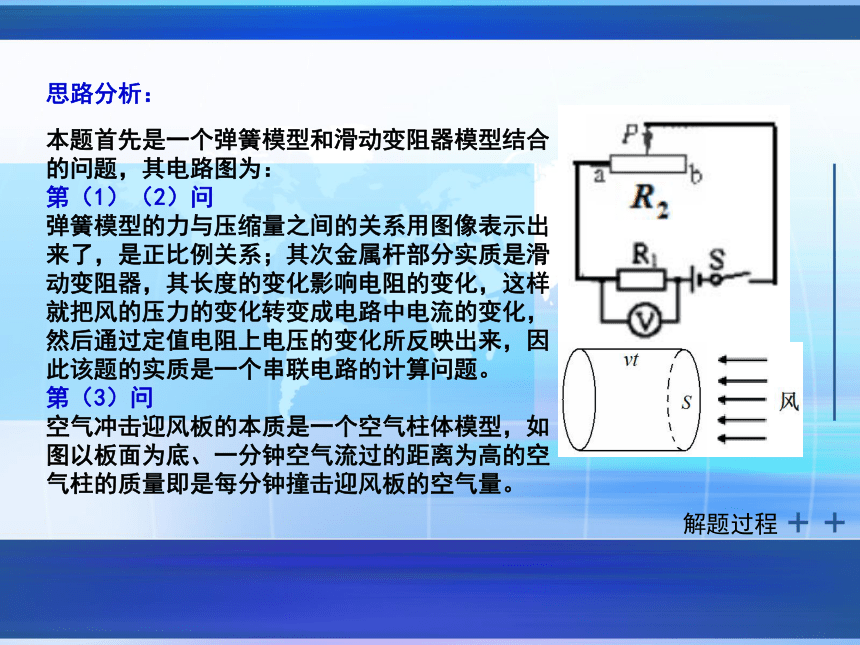 思路分析：

本题首先是一个弹簧模型和滑动变阻器模型结合的问题，其电路图为：

第（1）（2）问

弹簧模型的力与压缩量之间的关系用图像表示出来了，是正比例关系；其次金属杆部分实质是滑动变阻器，其长度的变化影响电阻的变化，这样就把风的压力的变化转变成电路中电流的变化，然后通过定值电阻上电压的变化所反映出来，因此该题的实质是一个串联电路的计算问题。

第（3）问

空气冲击迎风板的本质是一个空气柱体模型，如图以板面为底、一分钟空气流过的距离为高的空气柱的质量即是每分钟撞击迎风板的空气量。

P

a

b

$R_2$

$R_1$

S

V

$vt$

$S$

风

解题过程